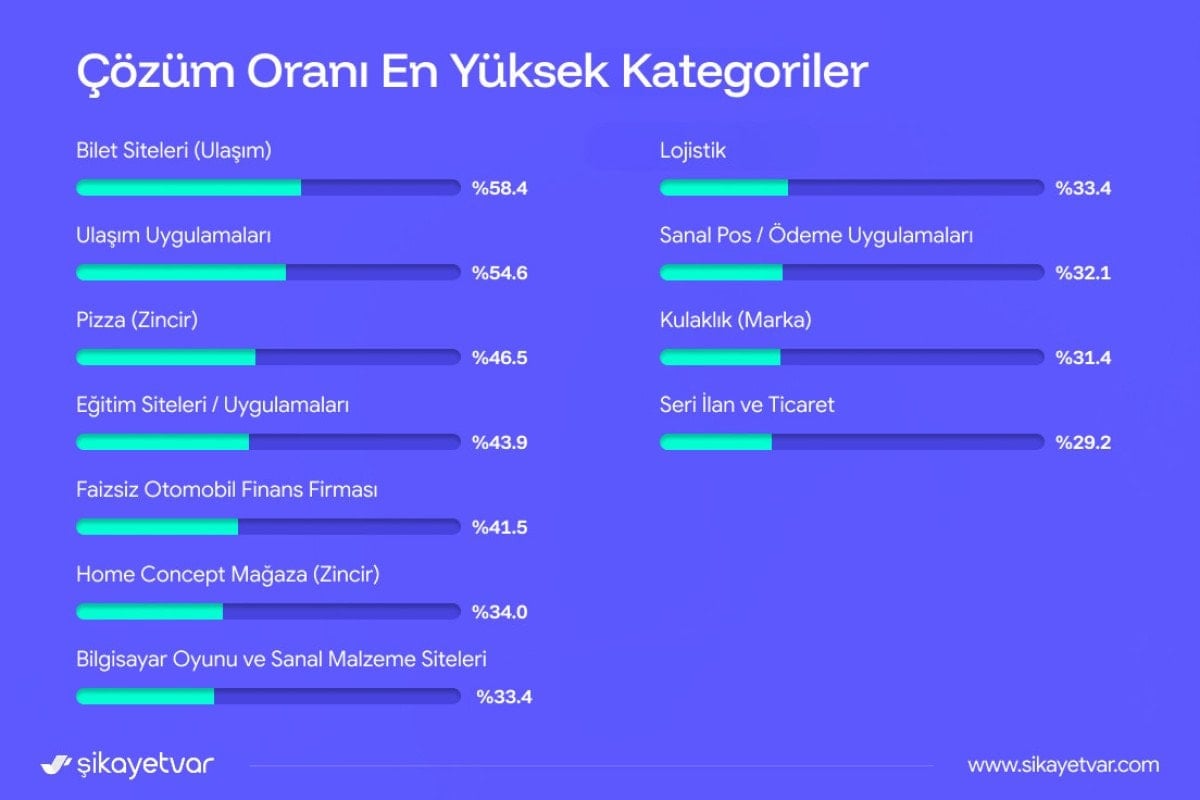 Çözüm Oranı En Yüksek Kategoriler

Bilet Siteleri (Ulaşım)
%58.4

Ulaşım Uygulamaları
%54.6

Pizza (Zincir)
%46.5

Eğitim Siteleri / Uygulamaları
%43.9

Faizsiz Otomobil Finans Firması
%41.5

Home Concept Mağaza (Zincir)
%34.0

Bilgisayar Oyunu ve Sanal Malzeme Siteleri
%33.4

Lojistik
%33.4

Sanal Pos / Ödeme Uygulamaları
%32.1

Kulaklık (Marka)
%31.4

Seri İlan ve Ticaret
%29.2

şikayetvar

www.sikayetvar.com